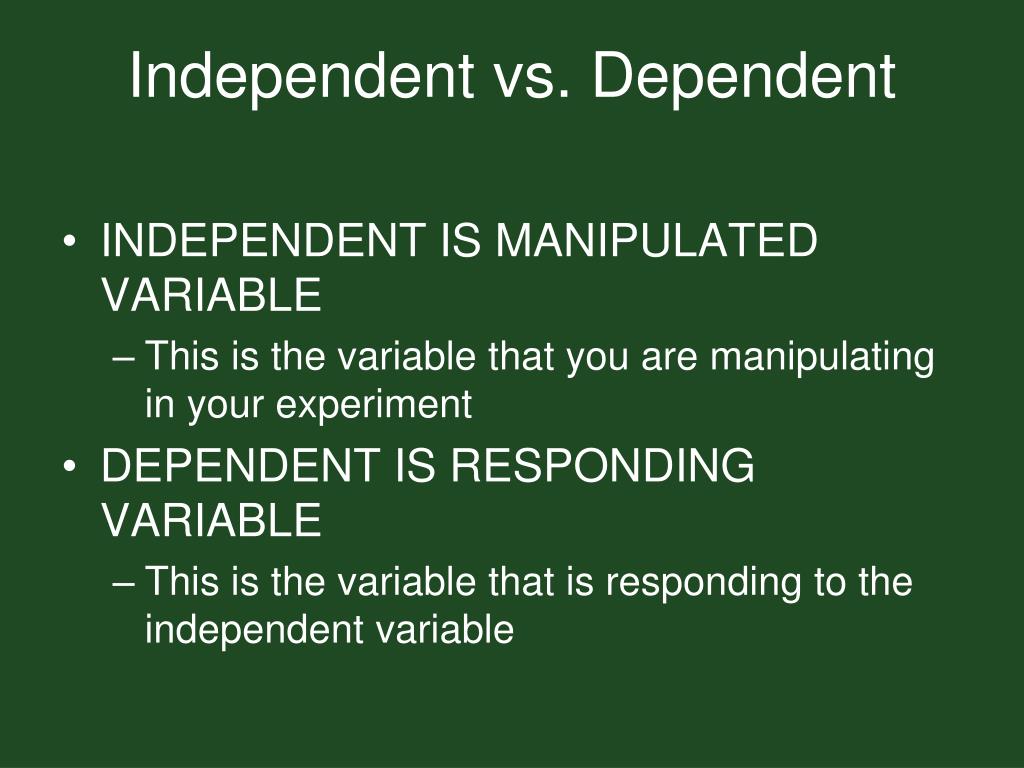 Independent vs. Dependent

• INDEPENDENT IS MANIPULATED VARIABLE
– This is the variable that you are manipulating in your experiment
• DEPENDENT IS RESPONDING VARIABLE
– This is the variable that is responding to the independent variable